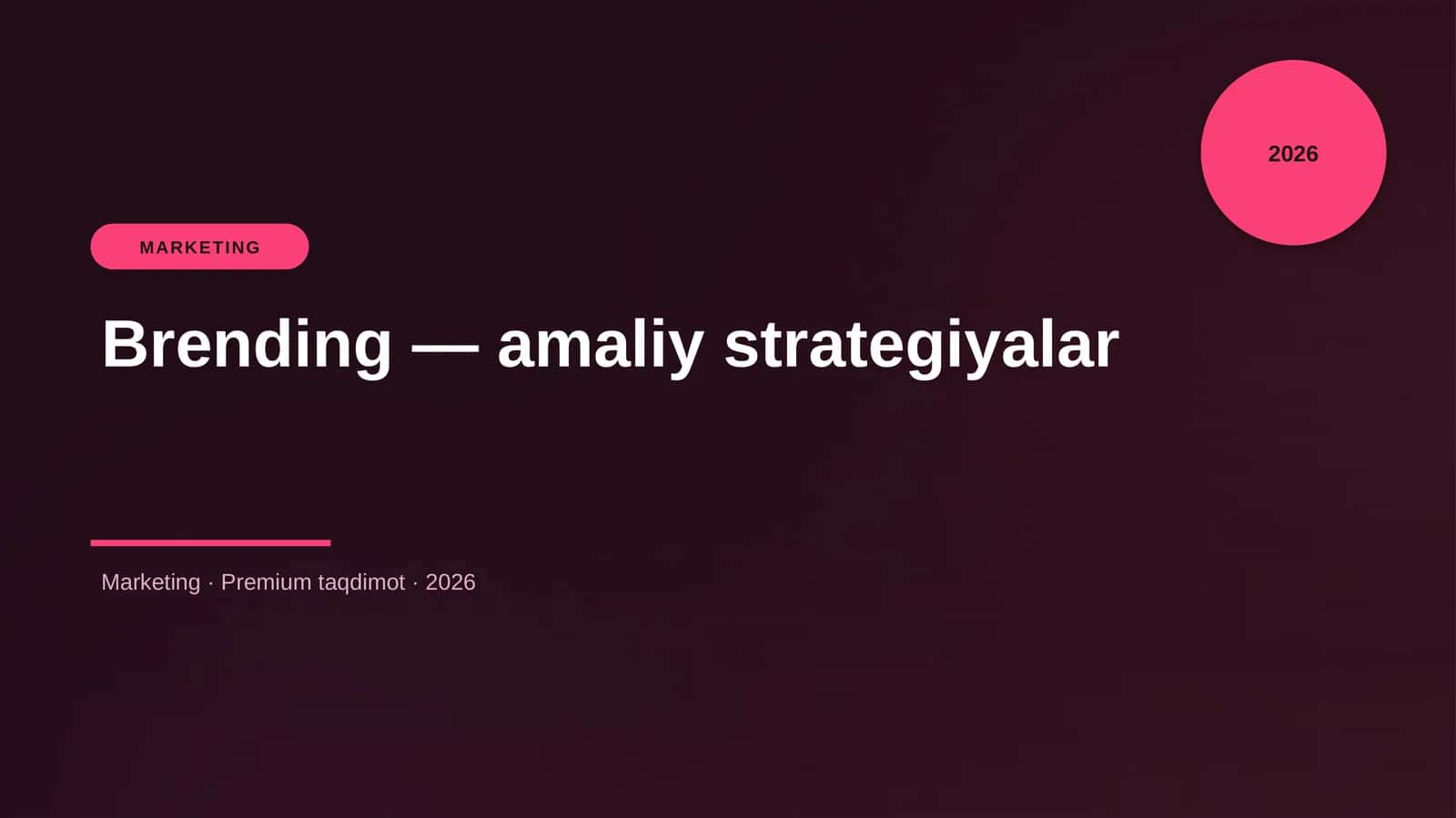 2026

MARKETING

Brending — amaliy strategiyalar

Marketing · Premium taqdimot · 2026